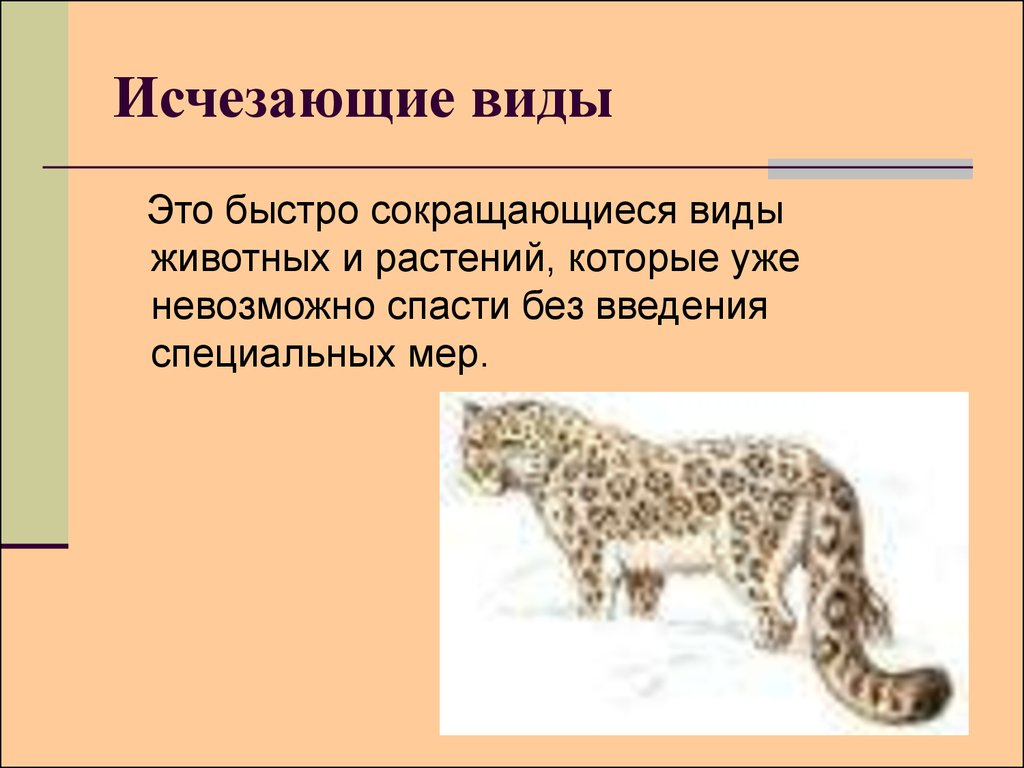 Исчезающие виды

Это быстро сокращающиеся виды животных и растений, которые уже невозможно спасти без введения специальных мер.